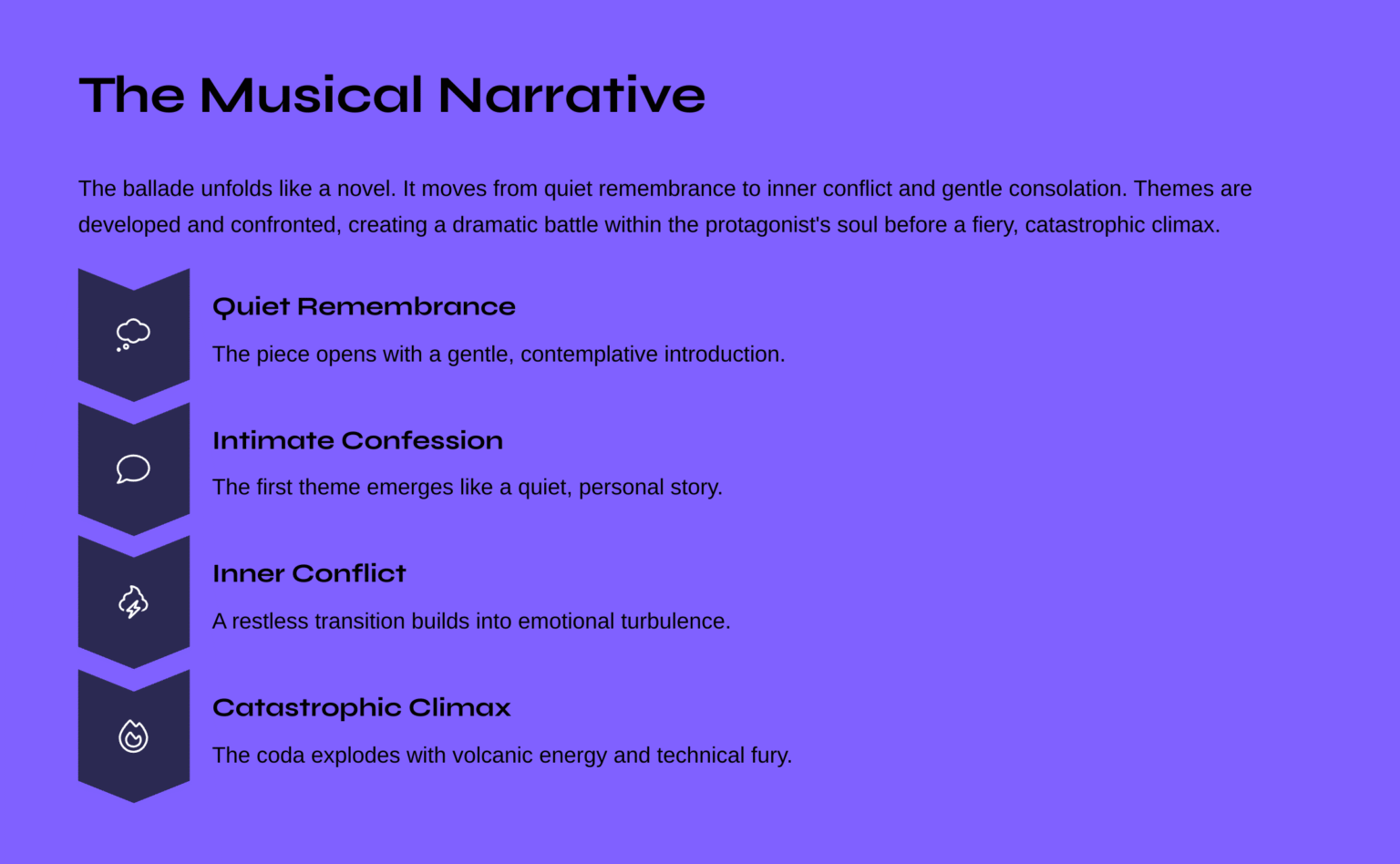 The Musical Narrative

The ballade unfolds like a novel. It moves from quiet remembrance to inner conflict and gentle consolation. Themes are developed and confronted, creating a dramatic battle within the protagonist's soul before a fiery, catastrophic climax.

Quiet Remembrance

The piece opens with a gentle, contemplative introduction.

Intimate Confession

The first theme emerges like a quiet, personal story.

Inner Conflict

A restless transition builds into emotional turbulence.

Catastrophic Climax

The coda explodes with volcanic energy and technical fury.